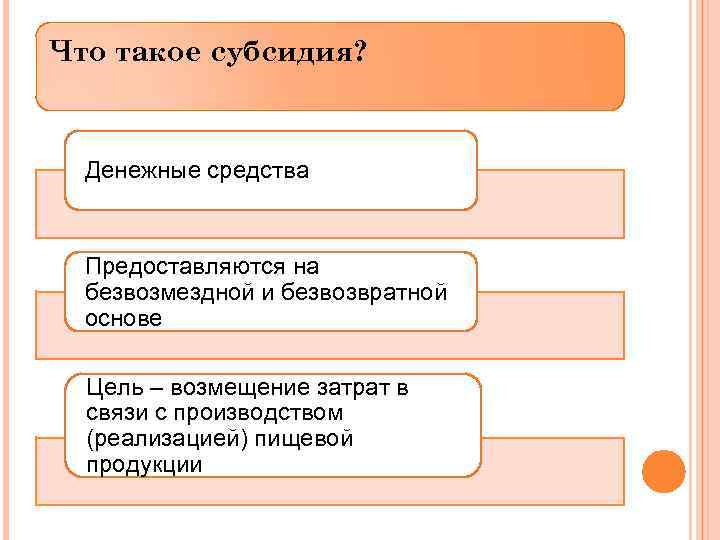 Что такое субсидия?

Денежные средства

Предоставляются на безвозмездной и безвозвратной основе

Цель – возмещение затрат в связи с производством (реализацией) пищевой продукции